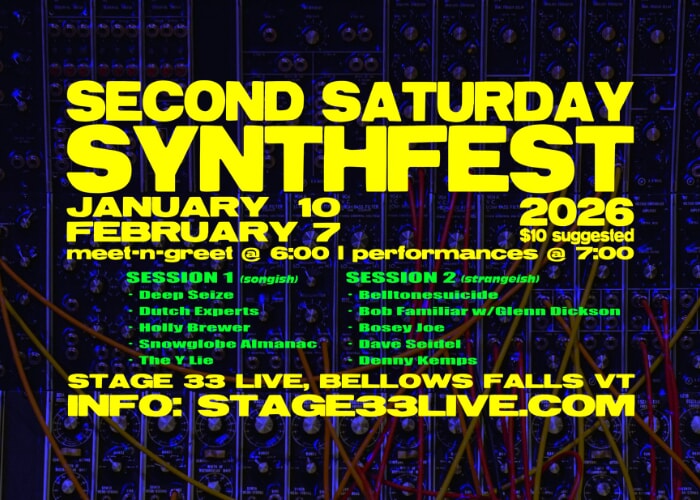 SECOND SATURDAY SYNTHFEST

JANUARY 10
FEBRUARY 7

2026
$10 suggested

meet-n-greet @ 6:00 | performances @ 7:00

SESSION 1 (songish)
- Deep Seize
- Dutch Experts
- Holly Brewer
- Snowglobe Almanac
- The Y Lie

SESSION 2 (strangeish)
- Belltonesuicide
- Bob Familiar w/Glenn Dickson
- Bosey Joe
- Dave Seidel
- Denny Kemps

STAGE 33 LIVE, BELLOWS FALLS VT
INFO: STAGE33LIVE.COM